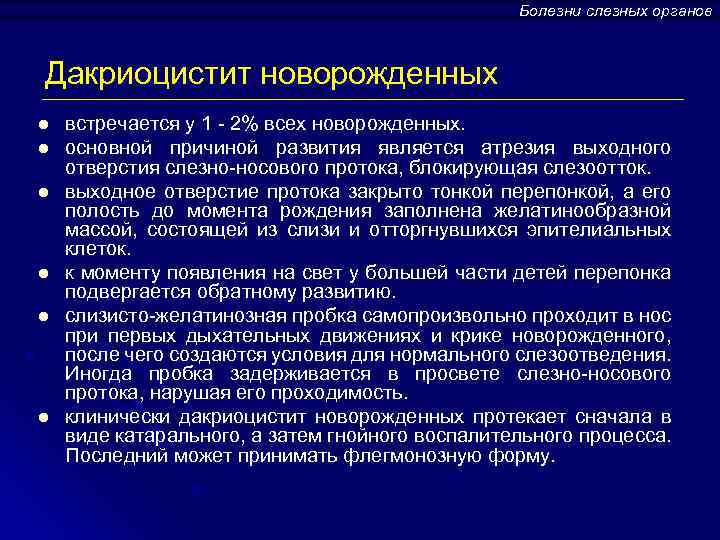 Болезни слезных органов

Дакриоцистит новорожденных

- встречается у 1 - 2% всех новорожденных.
- основной причиной развития является атрезия выходного отверстия слезно-носового протока, блокирующая слезоотток.
- выходное отверстие протока закрыто тонкой перепонкой, а его полость до момента рождения заполнена желатинообразной массой, состоящей из слизи и отторгнувшихся эпителиальных клеток.
- к моменту появления на свет у большей части детей перепонка подвергается обратному развитию.
- слизисто-желатинозная пробка самопроизвольно проходит в нос при первых дыхательных движениях и крике новорожденного, после чего создаются условия для нормального слезоотведения. Иногда пробка задерживается в просвете слезно-носового протока, нарушая его проходимость.
- клинически дакриоцистит новорожденных протекает сначала в виде катарального, а затем гнойного воспалительного процесса. Последний может принимать флегмонозную форму.